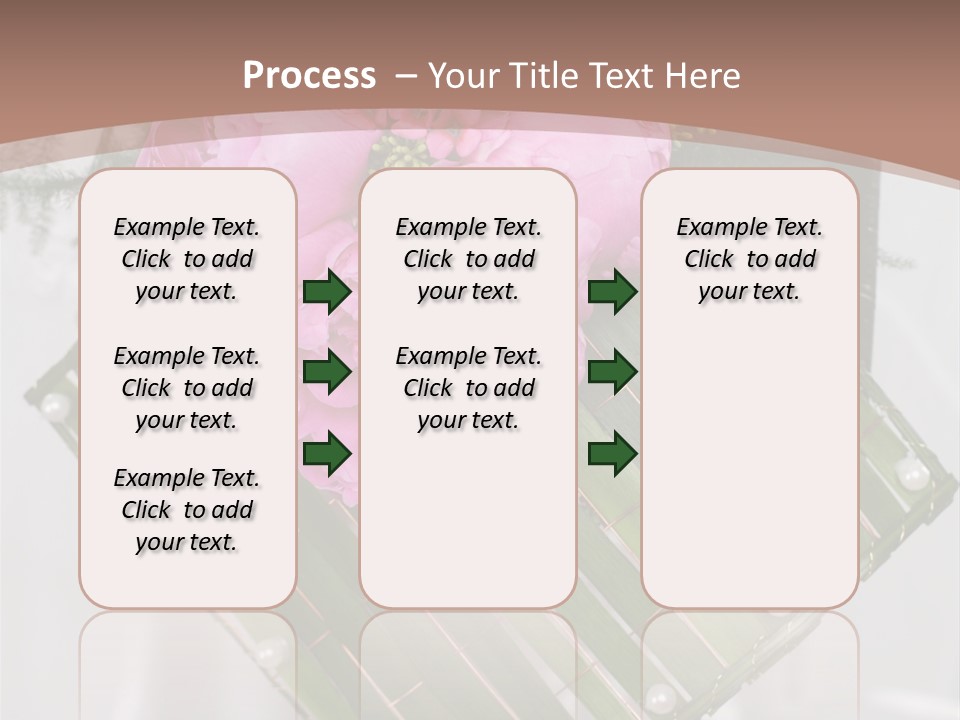 Process – Your Title Text Here

Example Text. Click to add your text.

Example Text. Click to add your text.

Example Text. Click to add your text.

Example Text. Click to add your text.

Example Text. Click to add your text.

Example Text. Click to add your text.